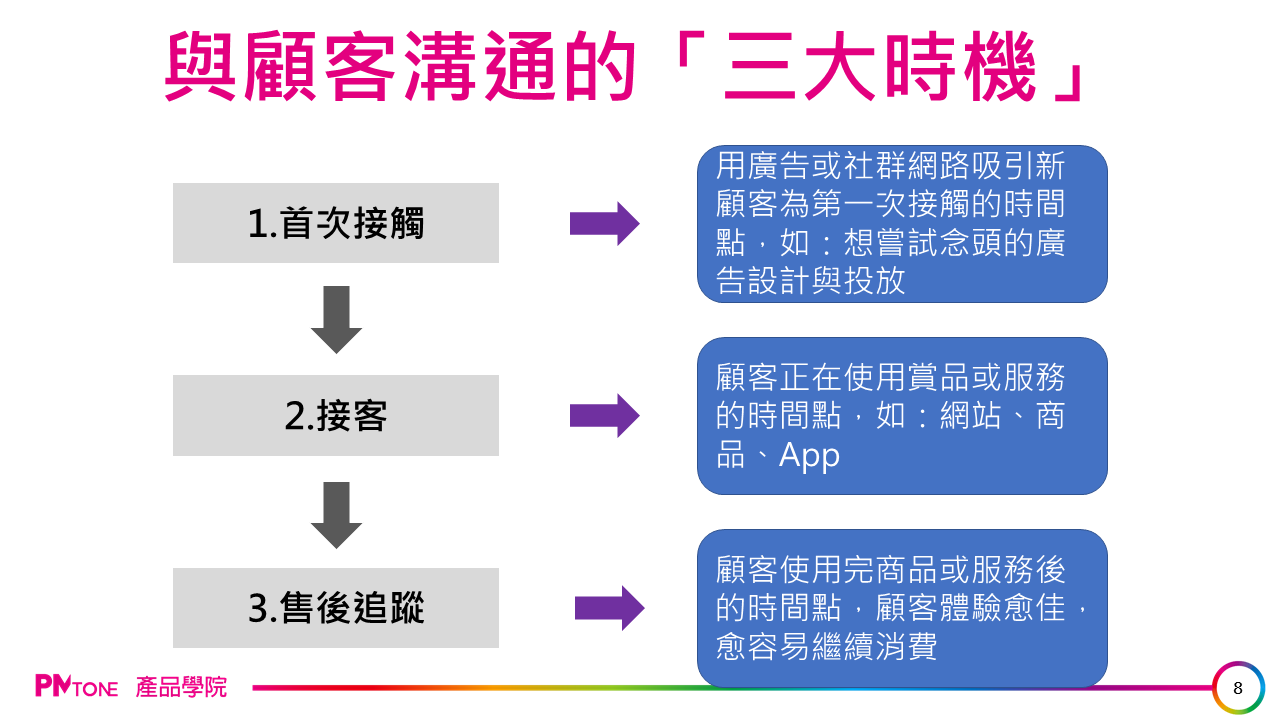 與顧客溝通的「三大時機」

1.首次接觸

用廣告或社群網路吸引新顧客為第一次接觸的時間點，如：想嘗試念頭的廣告設計與投放

2.接客

顧客正在使用賞品或服務的時間點，如：網站、商品、App

3.售後追蹤

顧客使用完商品或服務後的時間點，顧客體驗愈佳，愈容易繼續消費

PMTONE 產品學院

8